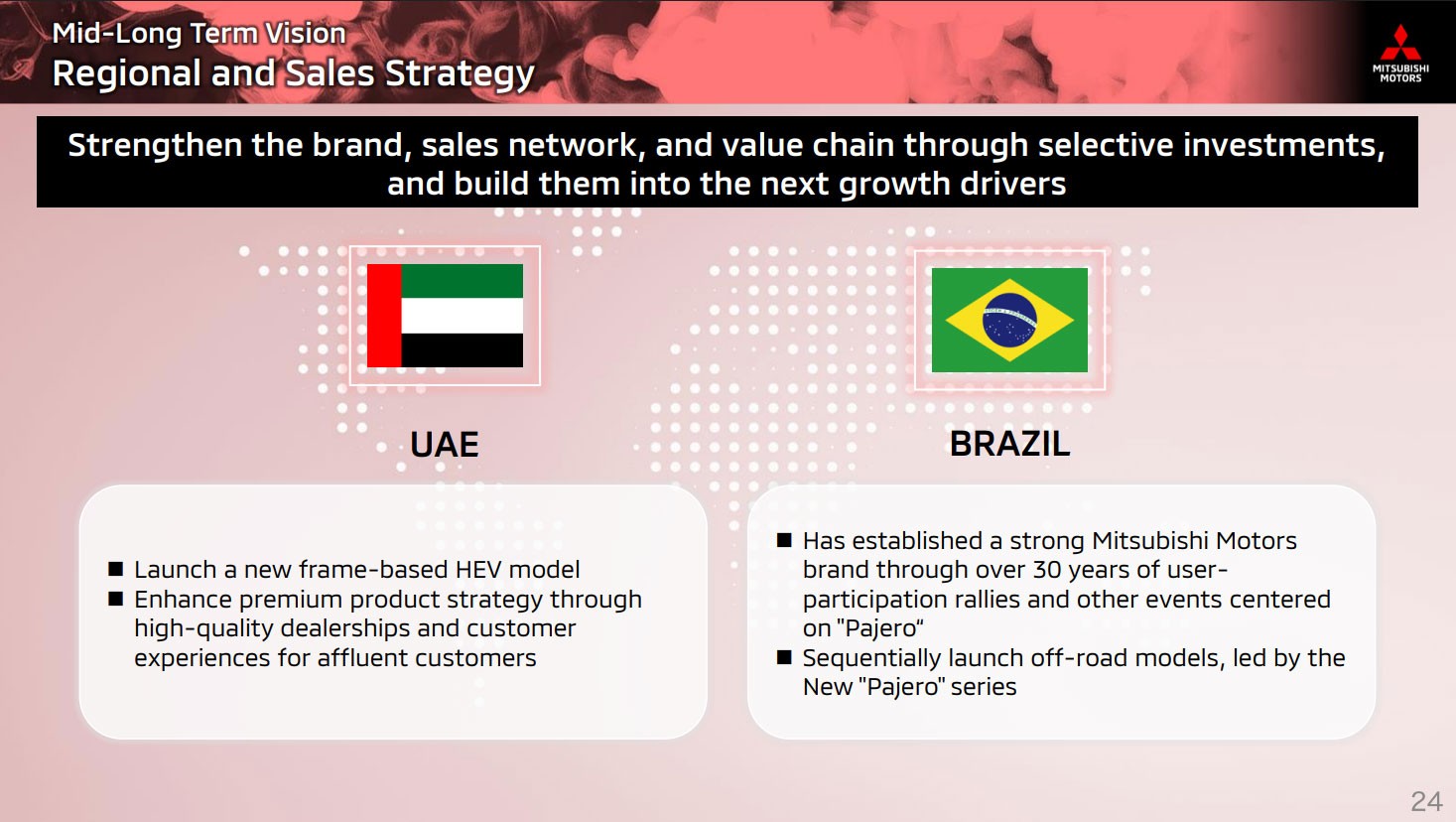 Mid-Long Term Vision
Regional and Sales Strategy

MITSUBISHI MOTORS

Strengthen the brand, sales network, and value chain through selective investments, and build them into the next growth drivers

UAE

■ Launch a new frame-based HEV model
■ Enhance premium product strategy through high-quality dealerships and customer experiences for affluent customers

BRAZIL

■ Has established a strong Mitsubishi Motors brand through over 30 years of user-participation rallies and other events centered on "Pajero“
■ Sequentially launch off-road models, led by the New "Pajero" series

24